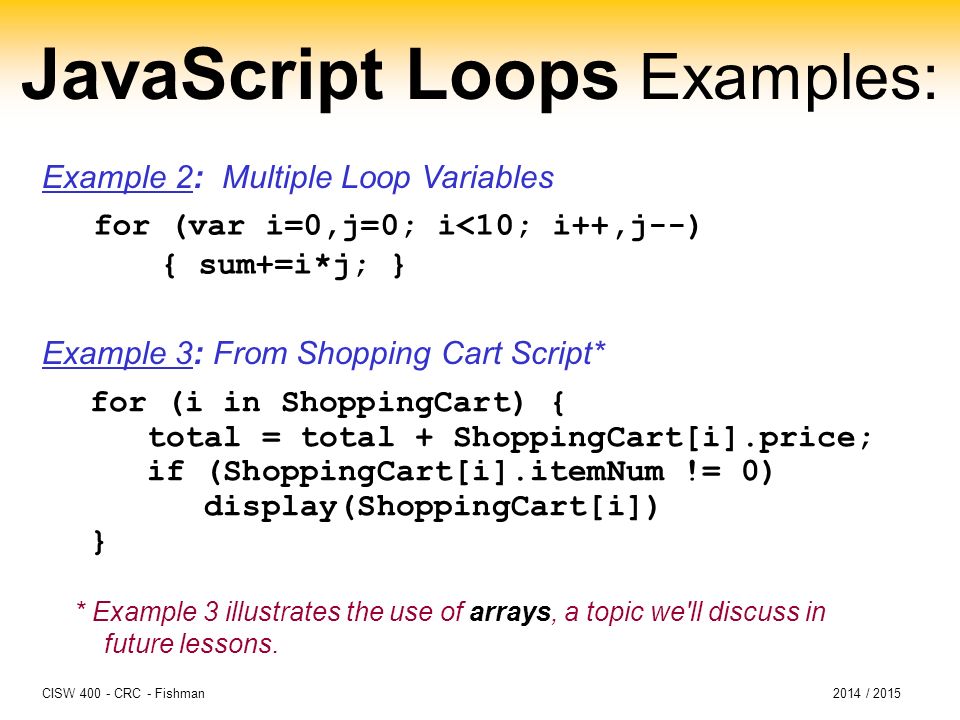 JavaScript Loops Examples:

Example 2: Multiple Loop Variables

for (var i=0,j=0; i<10; i++,j--)
{ sum+=i*j; }

Example 3: From Shopping Cart Script*

for (i in ShoppingCart) {
total = total + ShoppingCart[i].price;
if (ShoppingCart[i].itemNum != 0)
display(ShoppingCart[i])
}

* Example 3 illustrates the use of arrays, a topic we'll discuss in future lessons.

CISW 400 - CRC - Fishman

2014 / 2015